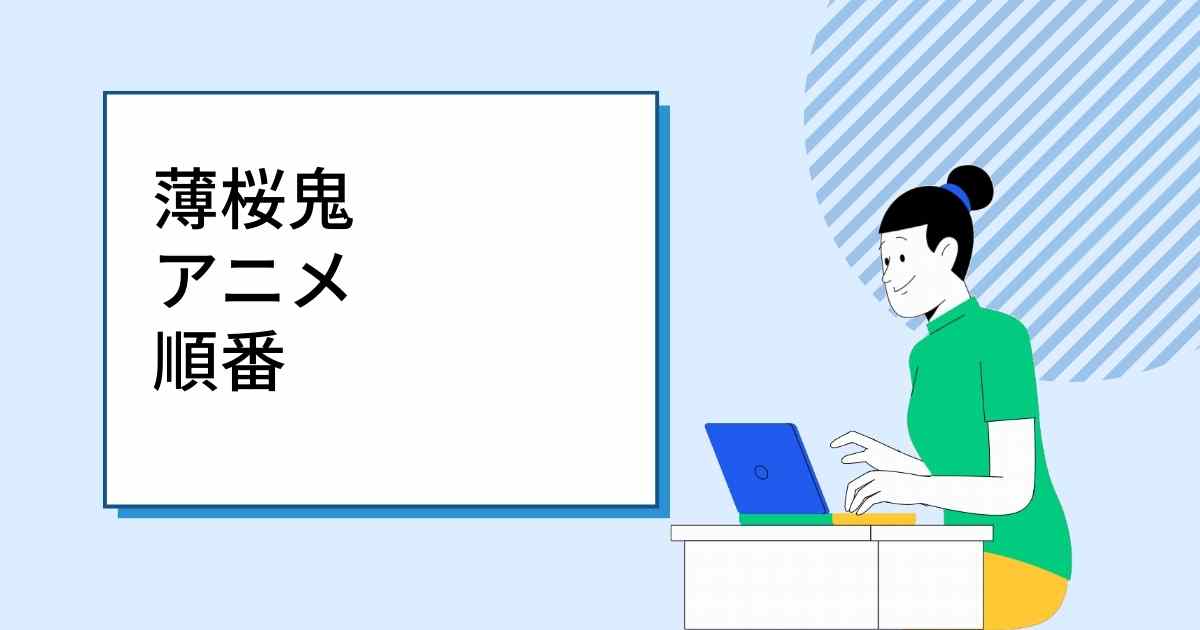 薄桜鬼
アニメ
順番